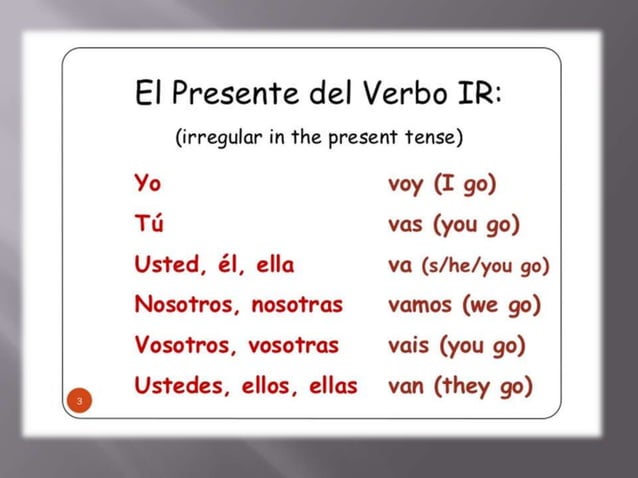 El Presente del Verbo IR:

(irregular in the present tense)

| | |
|---|---|
| Yo | voy (I go) |
| Tú | vas (you go) |
| Usted, él, ella | va (s/he/you go) |
| Nosotros, nosotras | vamos (we go) |
| Vosotros, vosotras | vais (you go) |
| Ustedes, ellos, ellas | van (they go) |

3